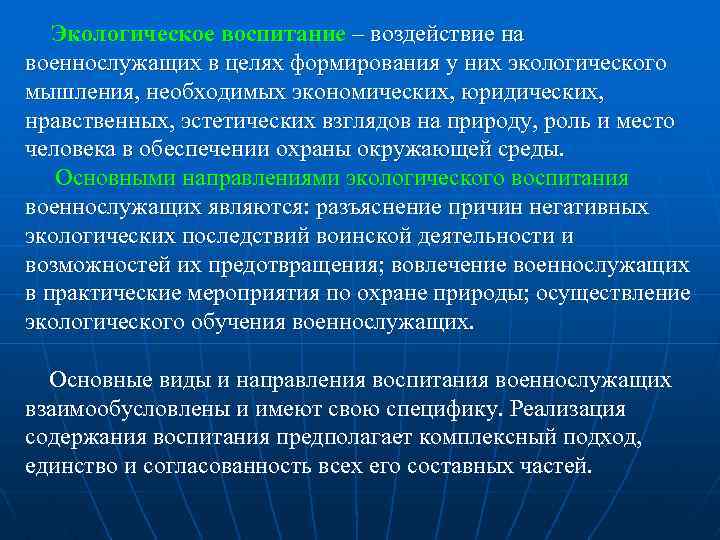 Экологическое воспитание – воздействие на военнослужащих в целях формирования у них экологического мышления, необходимых экономических, юридических, нравственных, эстетических взглядов на природу, роль и место человека в обеспечении охраны окружающей среды.

Основными направлениями экологического воспитания военнослужащих являются: разъяснение причин негативных экологических последствий воинской деятельности и возможностей их предотвращения; вовлечение военнослужащих в практические мероприятия по охране природы; осуществление экологического обучения военнослужащих.

Основные виды и направления воспитания военнослужащих взаимообусловлены и имеют свою специфику. Реализация содержания воспитания предполагает комплексный подход, единство и согласованность всех его составных частей.